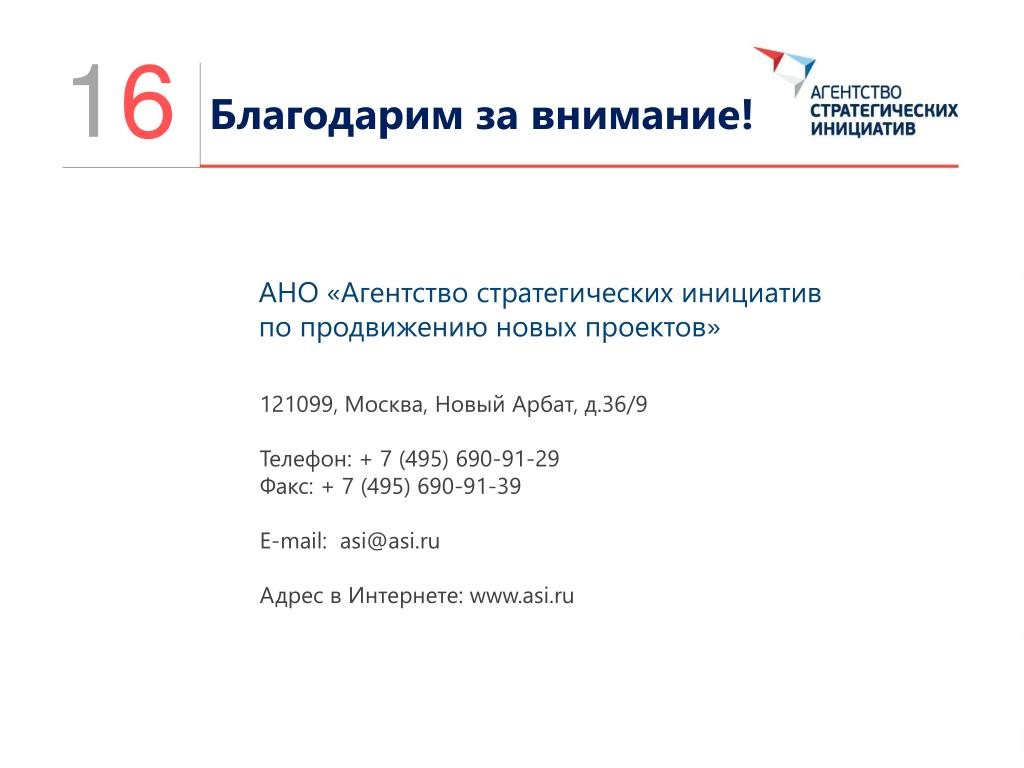 16 Благодарим за внимание!

АГЕНТСТВО СТРАТЕГИЧЕСКИХ ИНИЦИАТИВ

АНО «Агентство стратегических инициатив по продвижению новых проектов»

121099, Москва, Новый Арбат, д.36/9

Телефон: + 7 (495) 690-91-29
Факс: + 7 (495) 690-91-39

E-mail: asi@asi.ru

Адрес в Интернете: www.asi.ru